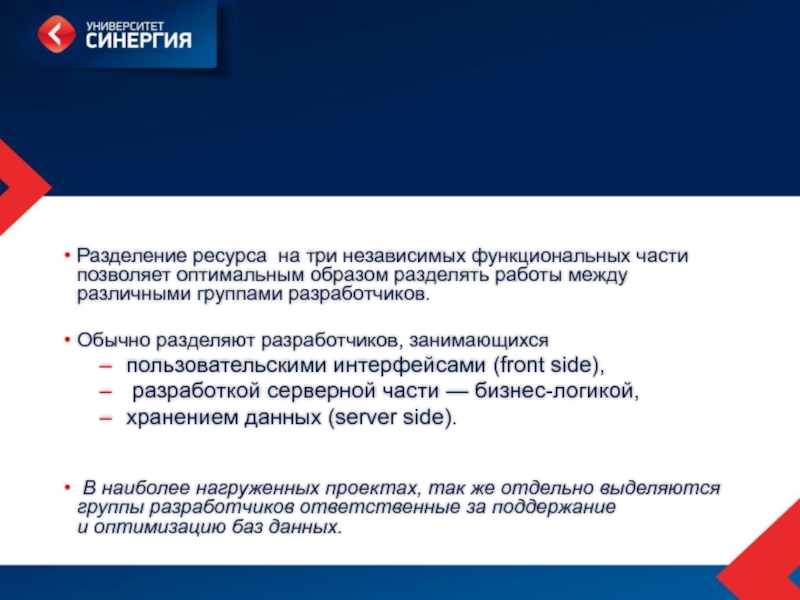 УНИВЕРСИТЕТ
СИНЕРГИЯ

• Разделение ресурса на три независимых функциональных части позволяет оптимальным образом разделять работы между различными группами разработчиков.

• Обычно разделяют разработчиков, занимающихся
– пользовательскими интерфейсами (front side),
– разработкой серверной части — бизнес-логикой,
– хранением данных (server side).

• В наиболее нагруженных проектах, так же отдельно выделяются группы разработчиков ответственные за поддержание и оптимизацию баз данных.